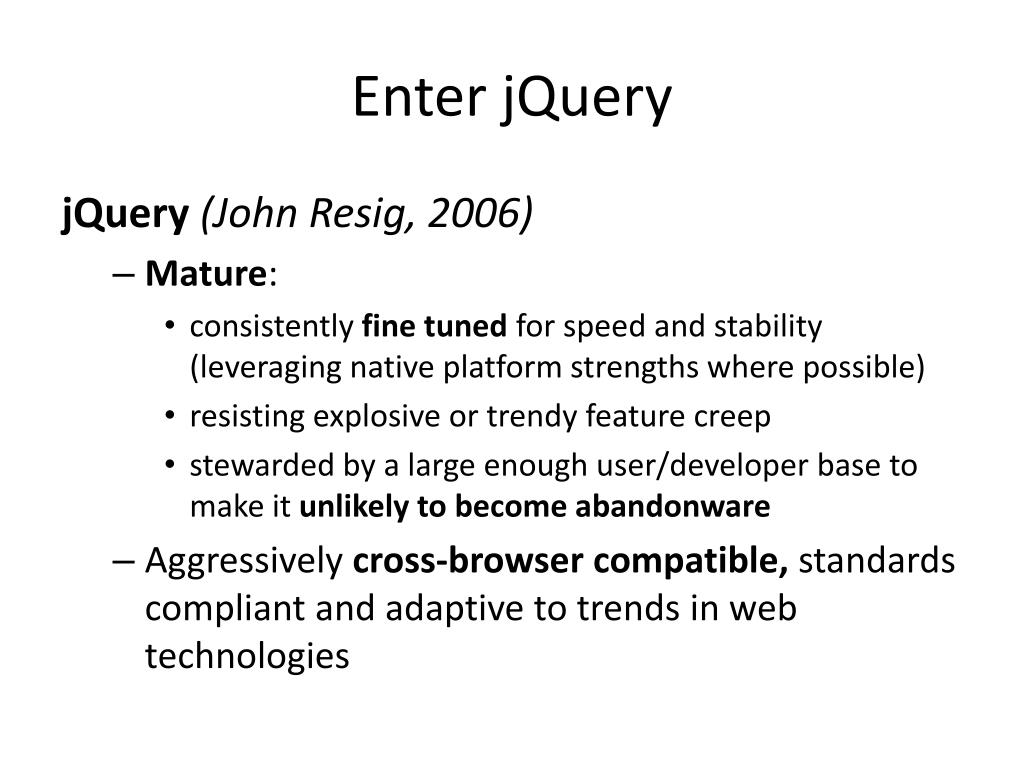 Enter jQuery

jQuery (John Resig, 2006)

– Mature:

• consistently fine tuned for speed and stability (leveraging native platform strengths where possible)

• resisting explosive or trendy feature creep

• stewarded by a large enough user/developer base to make it unlikely to become abandonware

– Aggressively cross-browser compatible, standards compliant and adaptive to trends in web technologies